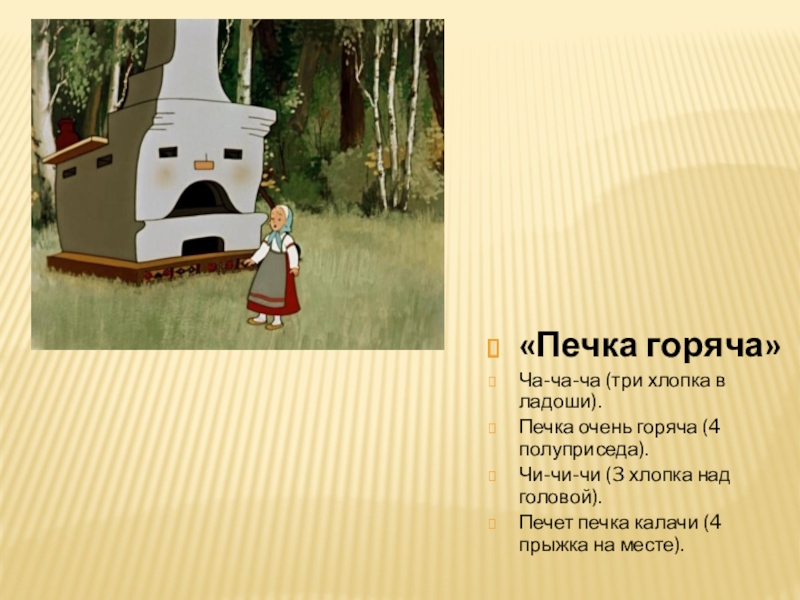 «Печка горяча»

Ча-ча-ча (три хлопка в ладоши).

Печка очень горяча (4 полуприседа).

Чи-чи-чи (3 хлопка над головой).

Печет печка калачи (4 прыжка на месте).